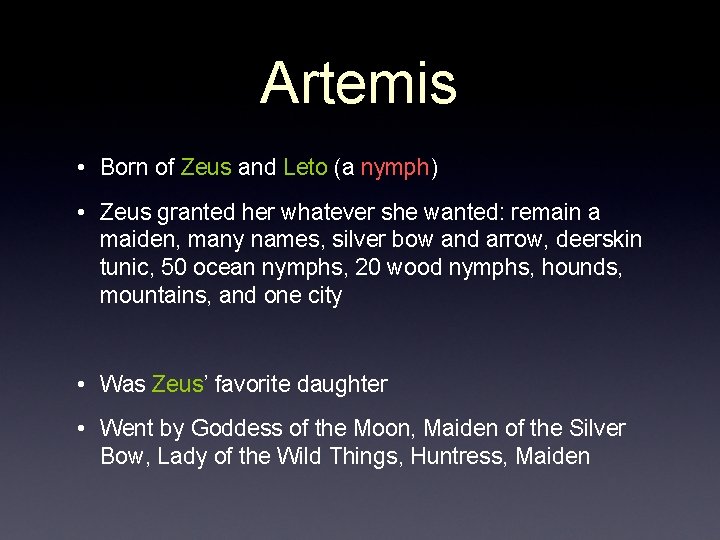 Artemis

• Born of Zeus and Leto (a nymph)

• Zeus granted her whatever she wanted: remain a maiden, many names, silver bow and arrow, deerskin tunic, 50 ocean nymphs, 20 wood nymphs, hounds, mountains, and one city

• Was Zeus' favorite daughter

• Went by Goddess of the Moon, Maiden of the Silver Bow, Lady of the Wild Things, Huntress, Maiden